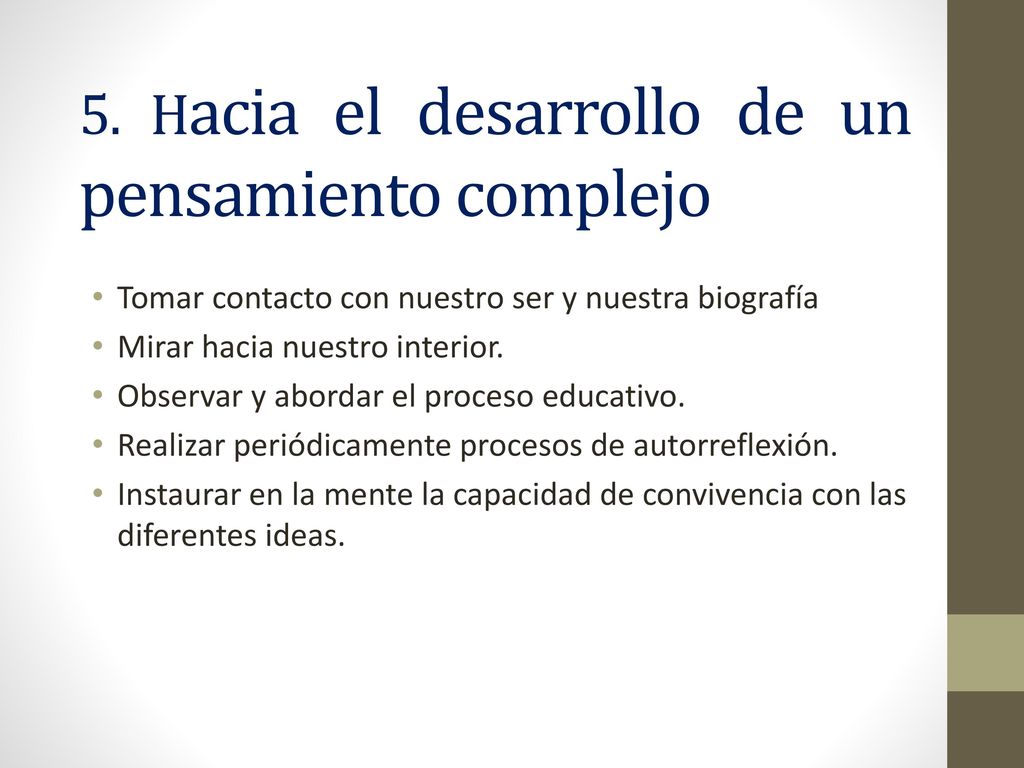 5. Hacia el desarrollo de un pensamiento complejo

• Tomar contacto con nuestro ser y nuestra biografía
• Mirar hacia nuestro interior.
• Observar y abordar el proceso educativo.
• Realizar periódicamente procesos de autorreflexión.
• Instaurar en la mente la capacidad de convivencia con las diferentes ideas.